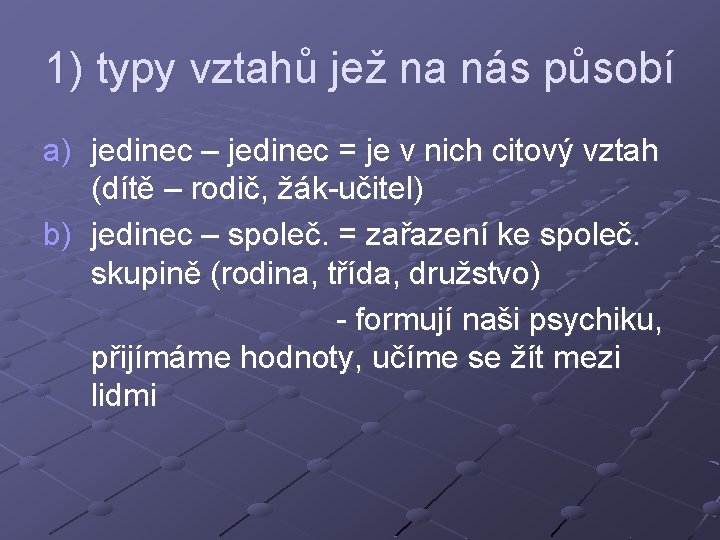 1) typy vztahů jež na nás působí

a) jedinec – jedinec = je v nich citový vztah (dítě – rodič, žák-učitel)

b) jedinec – společ. = zařazení ke společ. skupině (rodina, třída, družstvo)

- formují naši psychiku, přijímáme hodnoty, učíme se žít mezi lidmi